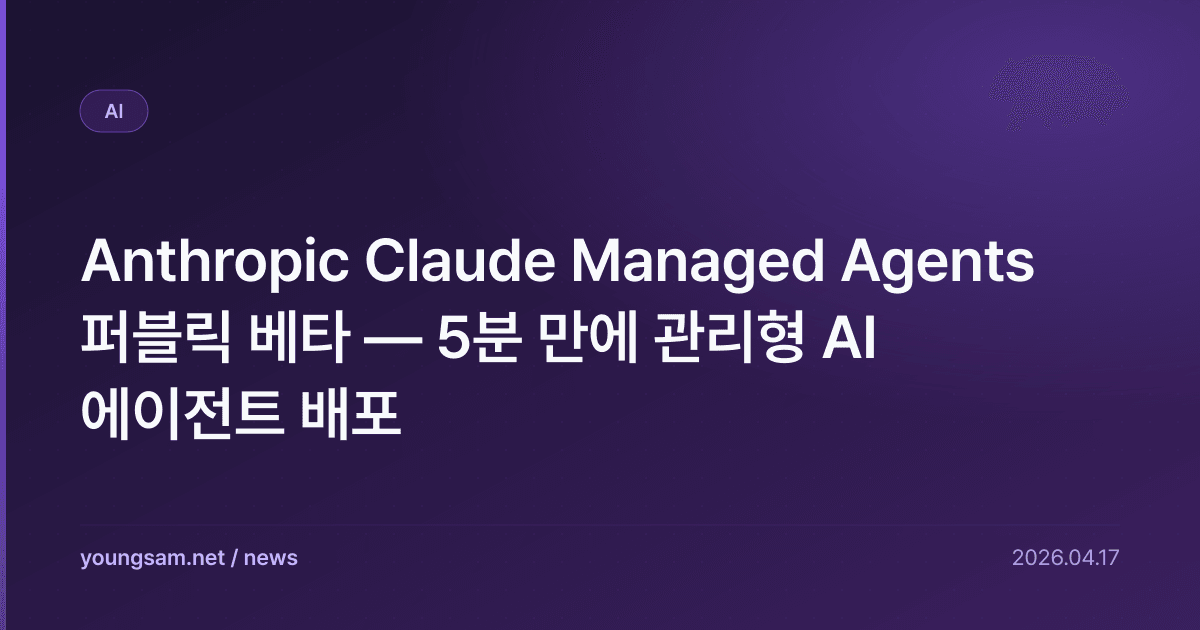 AI

Anthropic Claude Managed Agents 퍼블릭 베타 — 5분 만에 관리형 AI 에이전트 배포

youngsam.net / news

2026.04.17